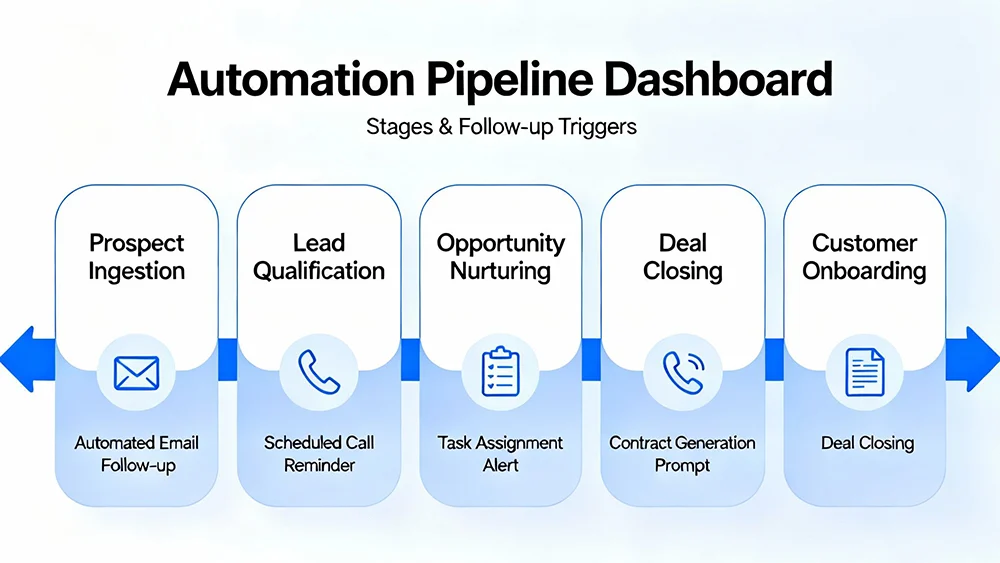 Automation Pipeline Dashboard

Stages & Follow-up Triggers

Prospect Ingestion

Automated Email Follow-up

Lead Qualification

Scheduled Call Reminder

Opportunity Nurturing

Task Assignment Alert

Deal Closing

Contract Generation Prompt

Customer Onboarding

Deal Closing